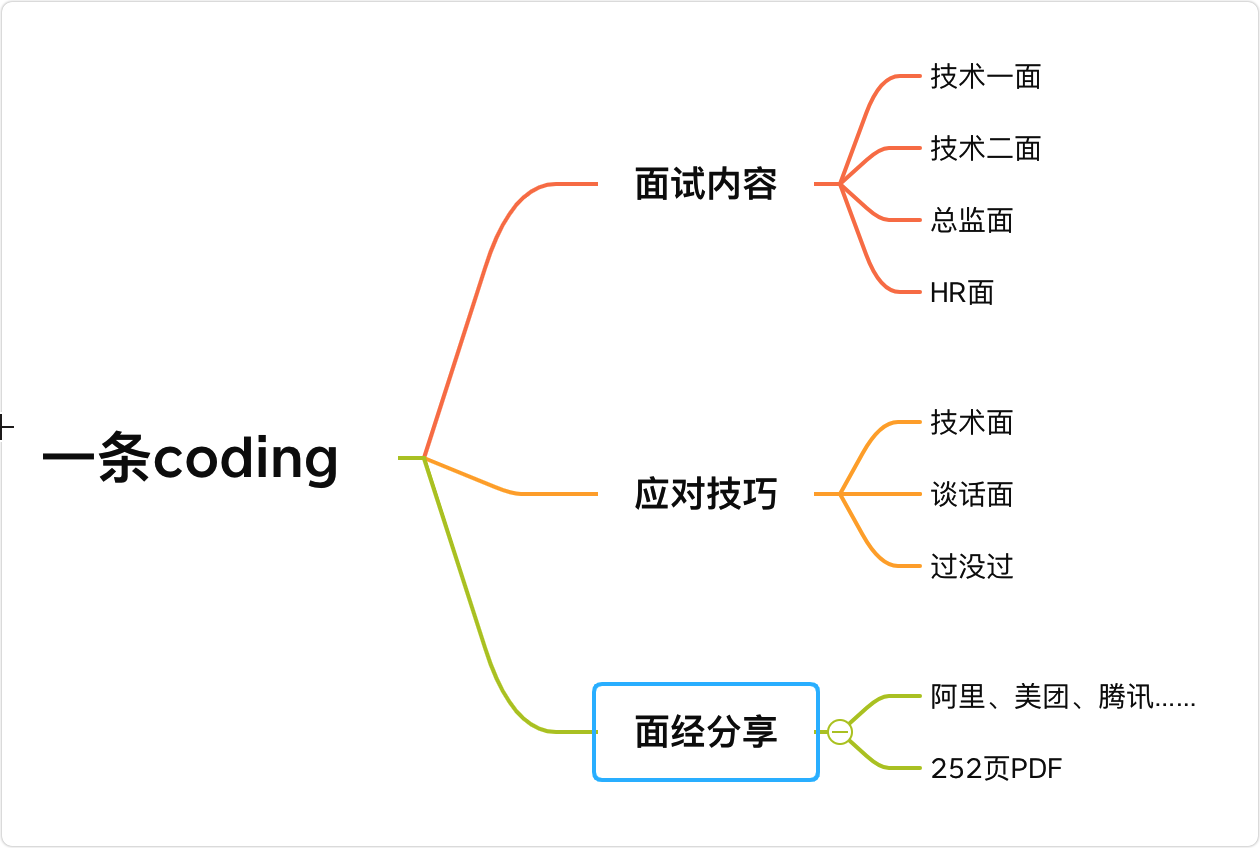 一条coding

面试内容

技术一面

技术二面

总监面

HR面

应对技巧

技术面

谈话面

过没过

面经分享

阿里、美团、腾讯......

252页PDF